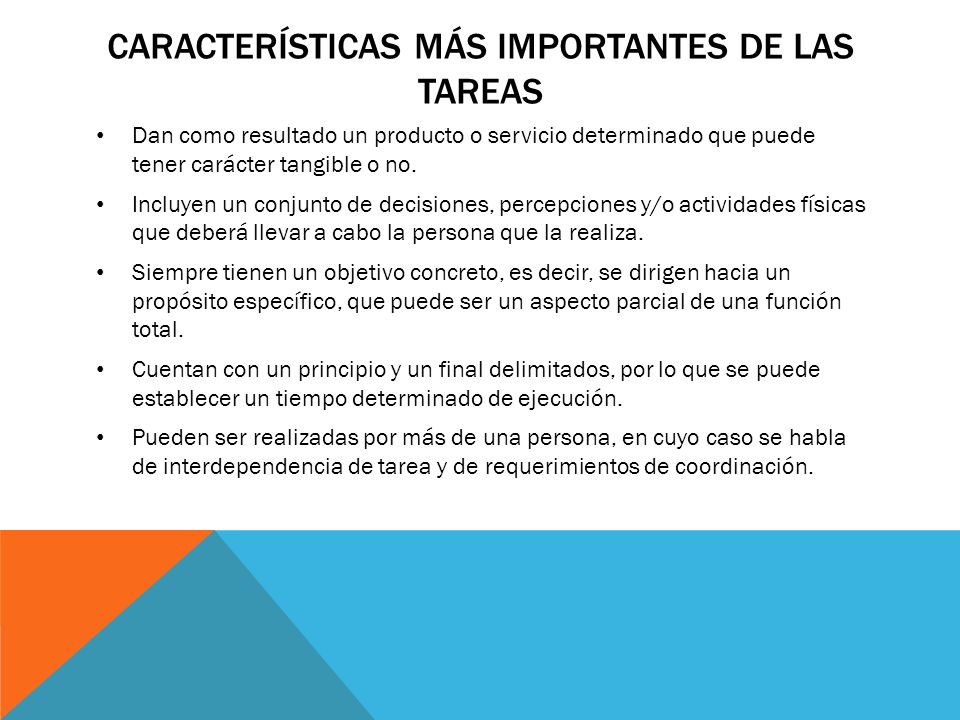 CARACTERÍSTICAS MÁS IMPORTANTES DE LAS TAREAS

• Dan como resultado un producto o servicio determinado que puede tener carácter tangible o no.

• Incluyen un conjunto de decisiones, percepciones y/o actividades físicas que deberá llevar a cabo la persona que la realiza.

• Siempre tienen un objetivo concreto, es decir, se dirigen hacia un propósito específico, que puede ser un aspecto parcial de una función total.

• Cuentan con un principio y un final delimitados, por lo que se puede establecer un tiempo determinado de ejecución.

• Pueden ser realizadas por más de una persona, en cuyo caso se habla de interdependencia de tarea y de requerimientos de coordinación.